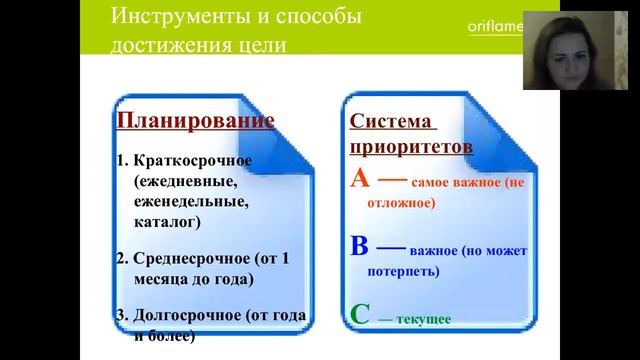 Инструменты и способы достижения цели

oriflame

Планирование

1. Краткосрочное (ежедневные, еженедельные, каталог)

2. Среднесрочное (от 1 месяца до года)

3. Долгосрочное (от года и более)

Система приоритетов

A — самое важное (не отложное)

B — важное (но может потерпеть)

C — текущее